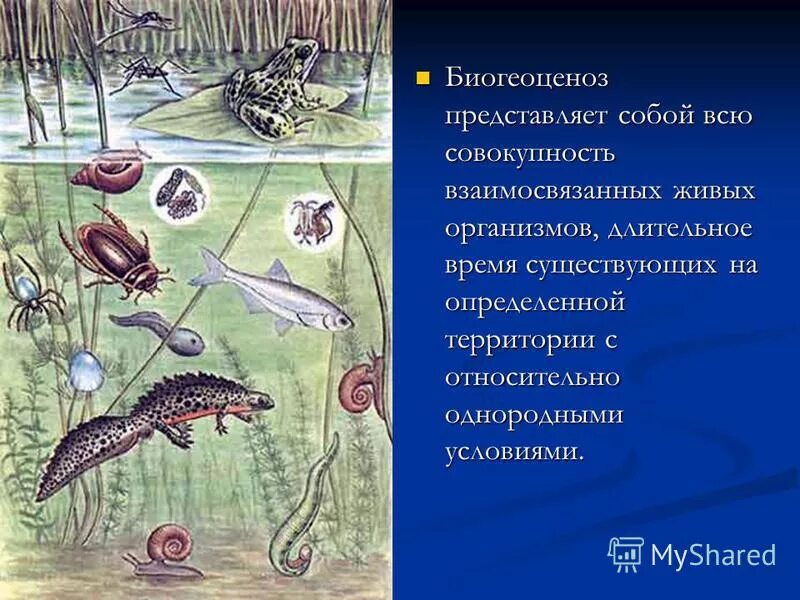 Биогеоценоз представляет собой всю совокупность взаимосвязанных живых организмов, длительное время существующих на определенной территории с относительно однородными условиями.

MyShared